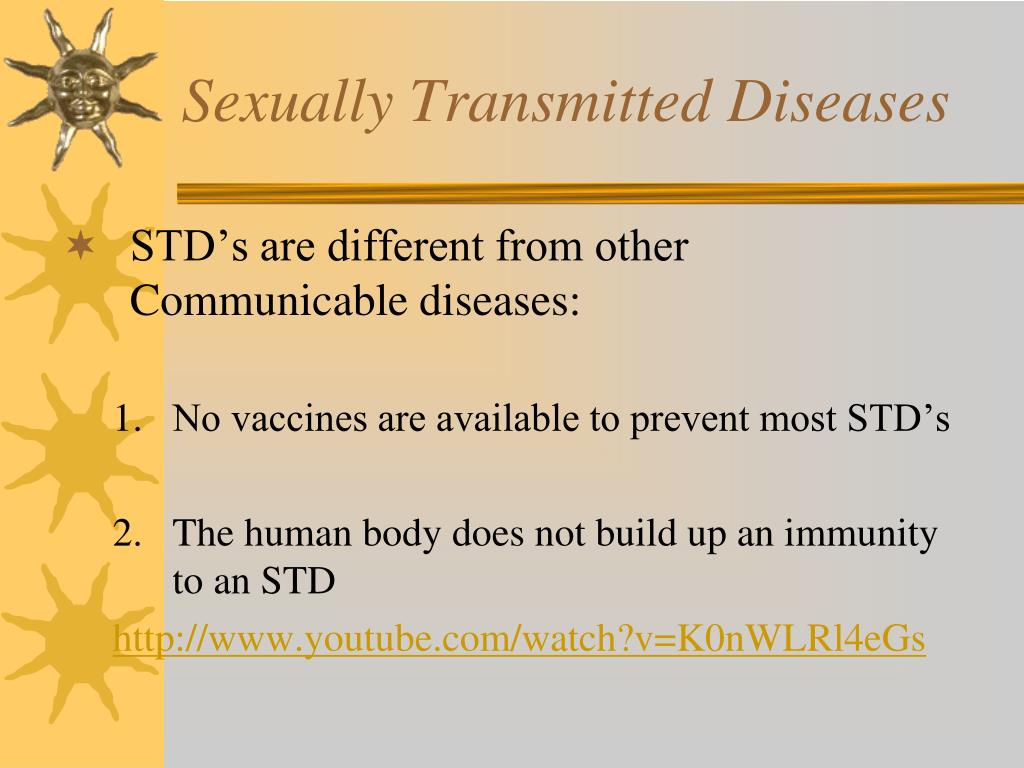 Sexually Transmitted Diseases

STD’s are different from other Communicable diseases:

1. No vaccines are available to prevent most STD’s

2. The human body does not build up an immunity to an STD

http://www.youtube.com/watch?v=K0nWLRl4eGs